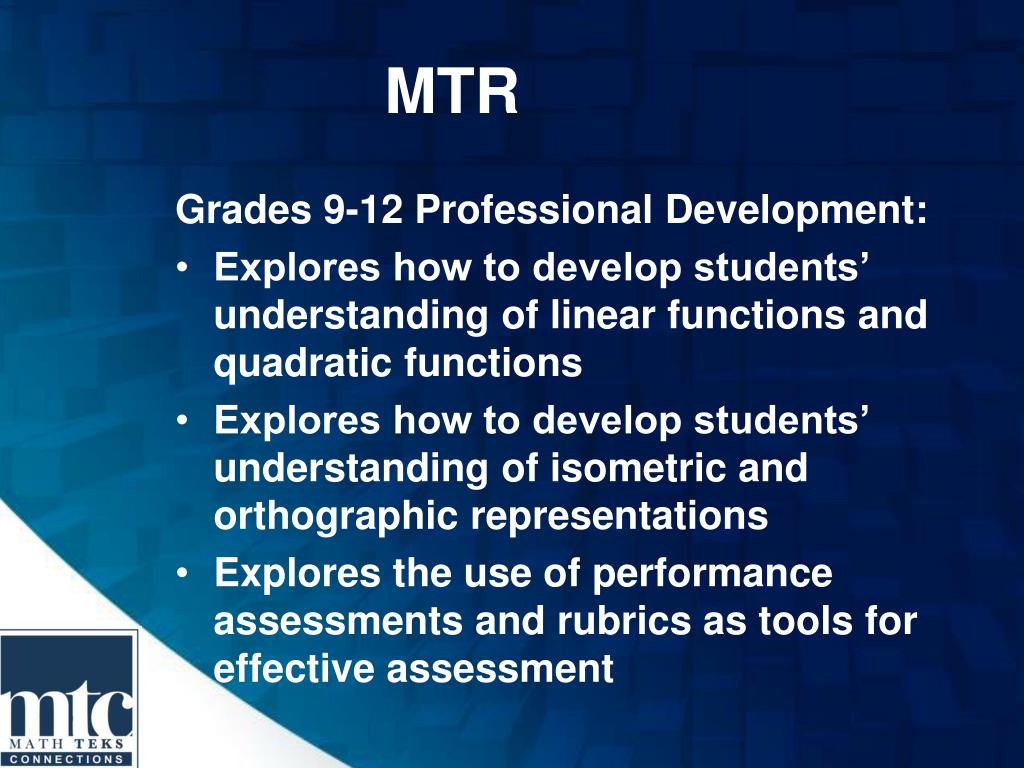 MTR

Grades 9-12 Professional Development:

• Explores how to develop students' understanding of linear functions and quadratic functions
• Explores how to develop students' understanding of isometric and orthographic representations
• Explores the use of performance assessments and rubrics as tools for effective assessment

mtc
MATH TEKS
CONNECTIONS